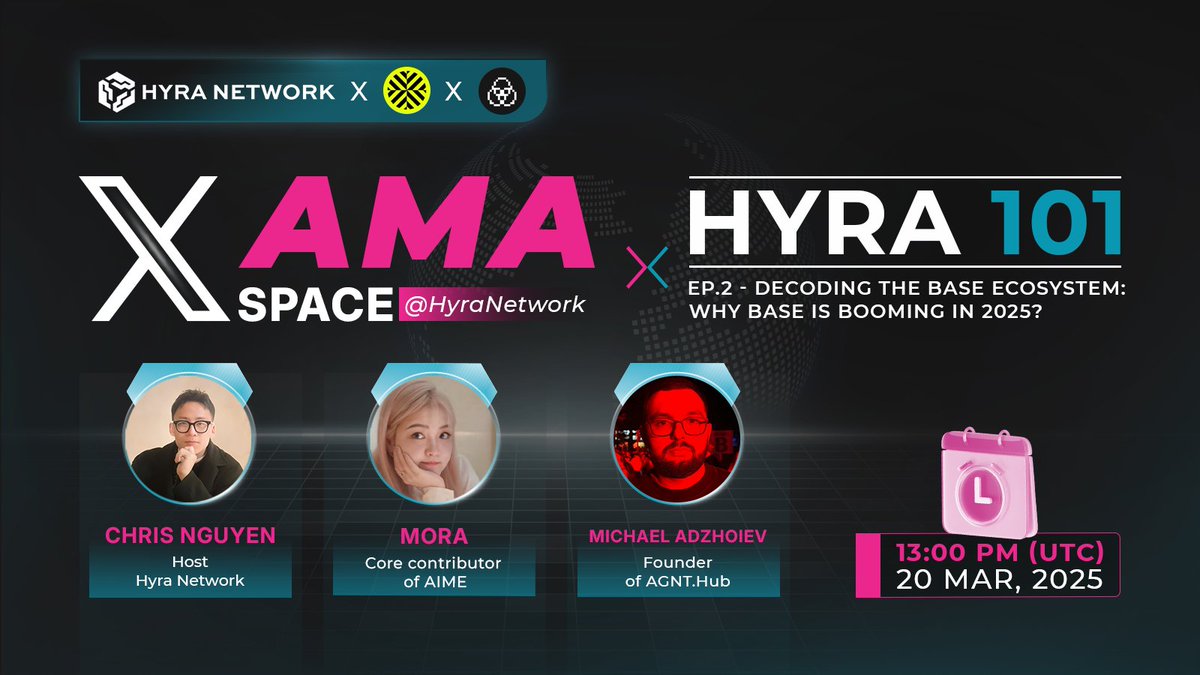 HYRA NETWORK X X

X AMA SPACE @HyraNetwork

X

HYRA 101

EP.2 - DECODING THE BASE ECOSYSTEM: WHY BASE IS BOOMING IN 2025?

CHRIS NGUYEN
Host
Hyra Network

MORA
Core contributor
of AIME

MICHAEL ADZHOIEV
Founder
of AGNT.Hub

13:00 PM (UTC)
20 MAR, 2025